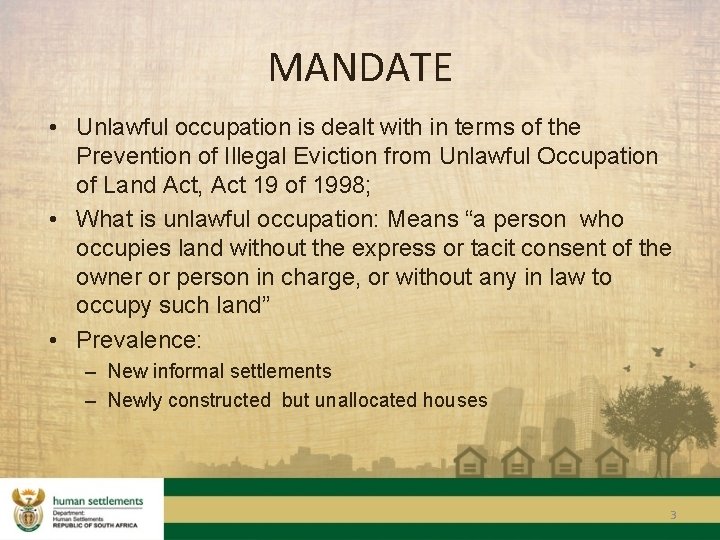 MANDATE

• Unlawful occupation is dealt with in terms of the Prevention of Illegal Eviction from Unlawful Occupation of Land Act, Act 19 of 1998;

• What is unlawful occupation: Means “a person who occupies land without the express or tacit consent of the owner or person in charge, or without any in law to occupy such land”

• Prevalence:
– New informal settlements
– Newly constructed but unallocated houses

human settlements
Department:
Human Settlements
REPUBLIC OF SOUTH AFRICA

3